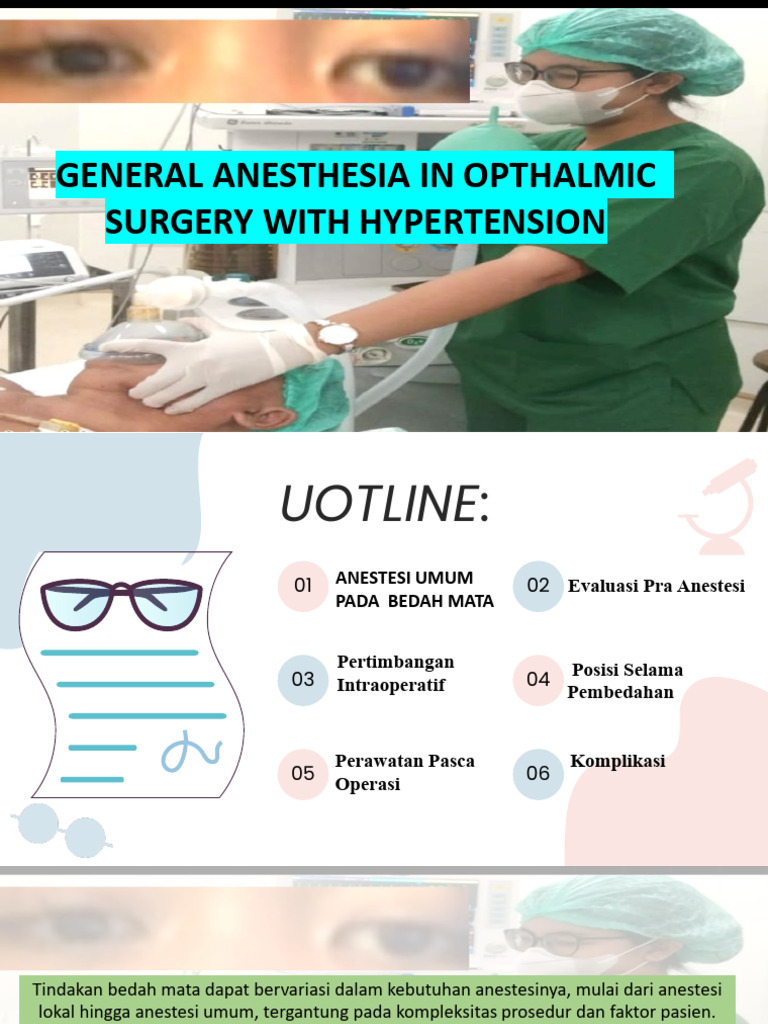 GENERAL ANESTHESIA IN OPTHALMIC SURGERY WITH HYPERTENSION

UOTLINE:

01 ANESTESI UMUM PADA BEDAH MATA

02 Evaluasi Pra Anestesi

03 Pertimbangan Intraoperatif

04 Posisi Selama Pembedahan

05 Perawatan Pasca Operasi

06 Komplikasi

Tindakan bedah mata dapat bervariasi dalam kebutuhan anestesinya, mulai dari anestesi lokal hingga anestesi umum, tergantung pada kompleksitas prosedur dan faktor pasien.